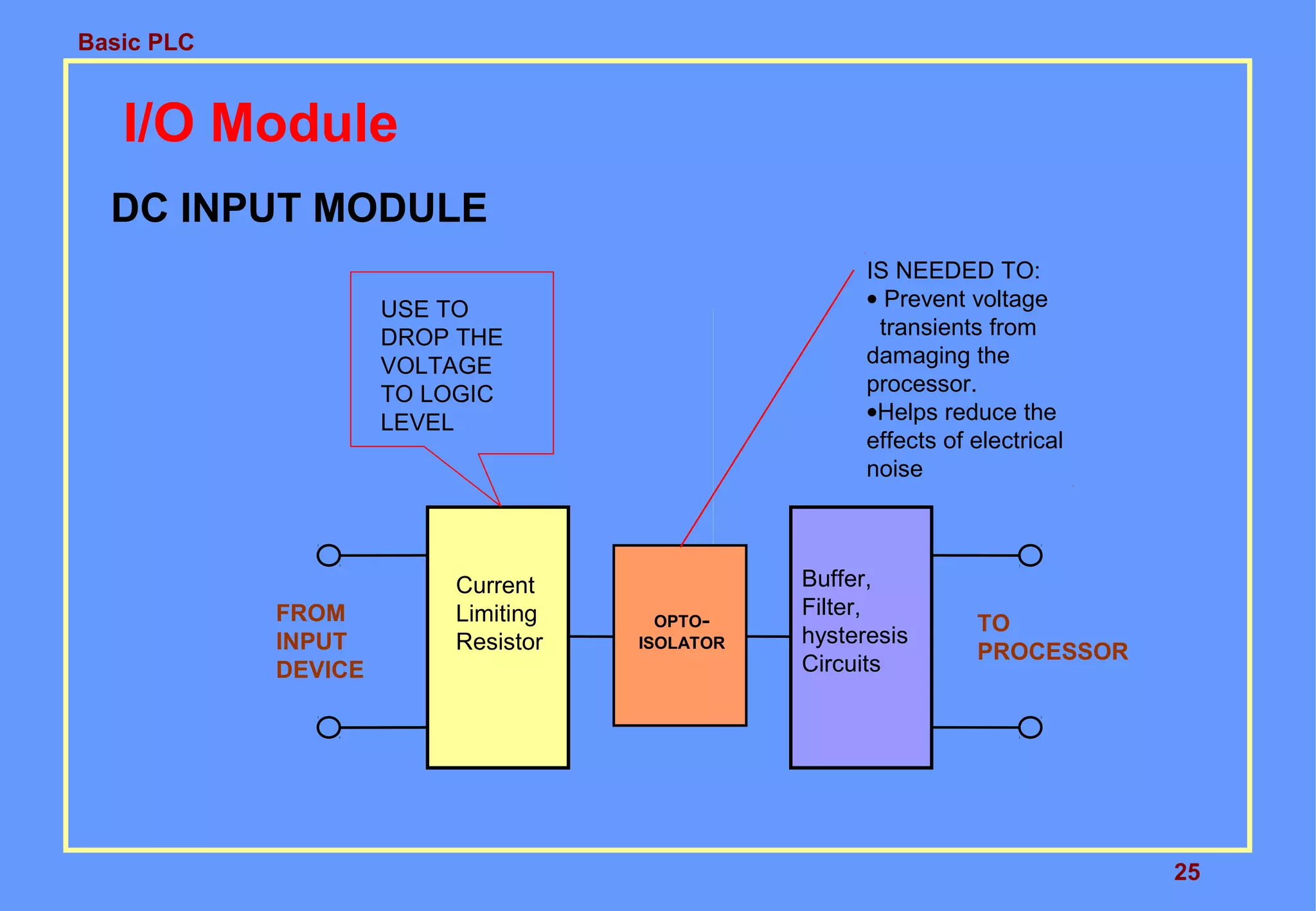 Basic PLC

I/O Module

DC INPUT MODULE

USE TO DROP THE VOLTAGE TO LOGIC LEVEL

IS NEEDED TO:
• Prevent voltage transients from damaging the processor.
•Helps reduce the effects of electrical noise

FROM INPUT DEVICE

Current Limiting Resistor

OPTO-ISOLATOR

Buffer, Filter, hysteresis Circuits

TO PROCESSOR

25